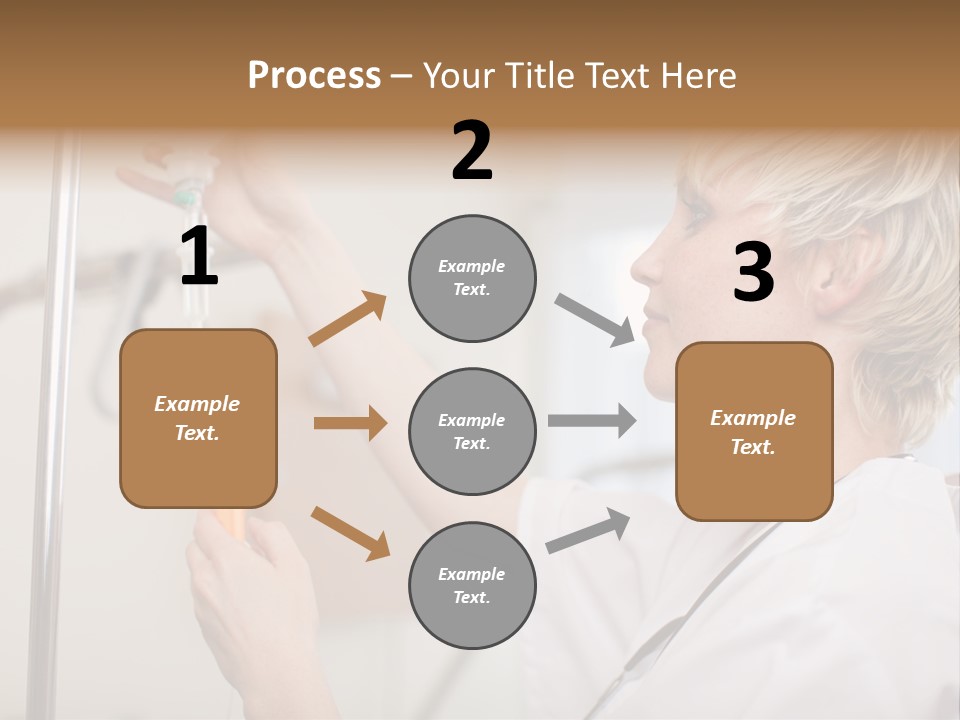 Process – Your Title Text Here

1

Example Text.

2

Example Text.

Example Text.

Example Text.

3

Example Text.